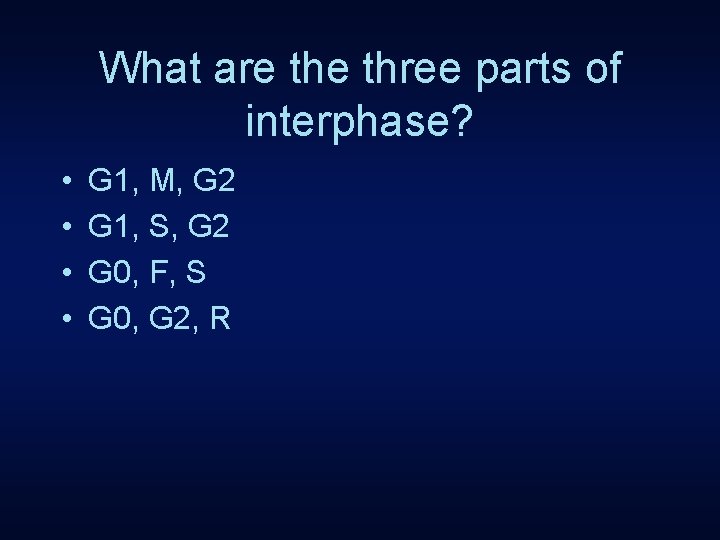 What are the three parts of interphase?

• G1, M, G2
• G1, S, G2
• G0, F, S
• G0, G2, R